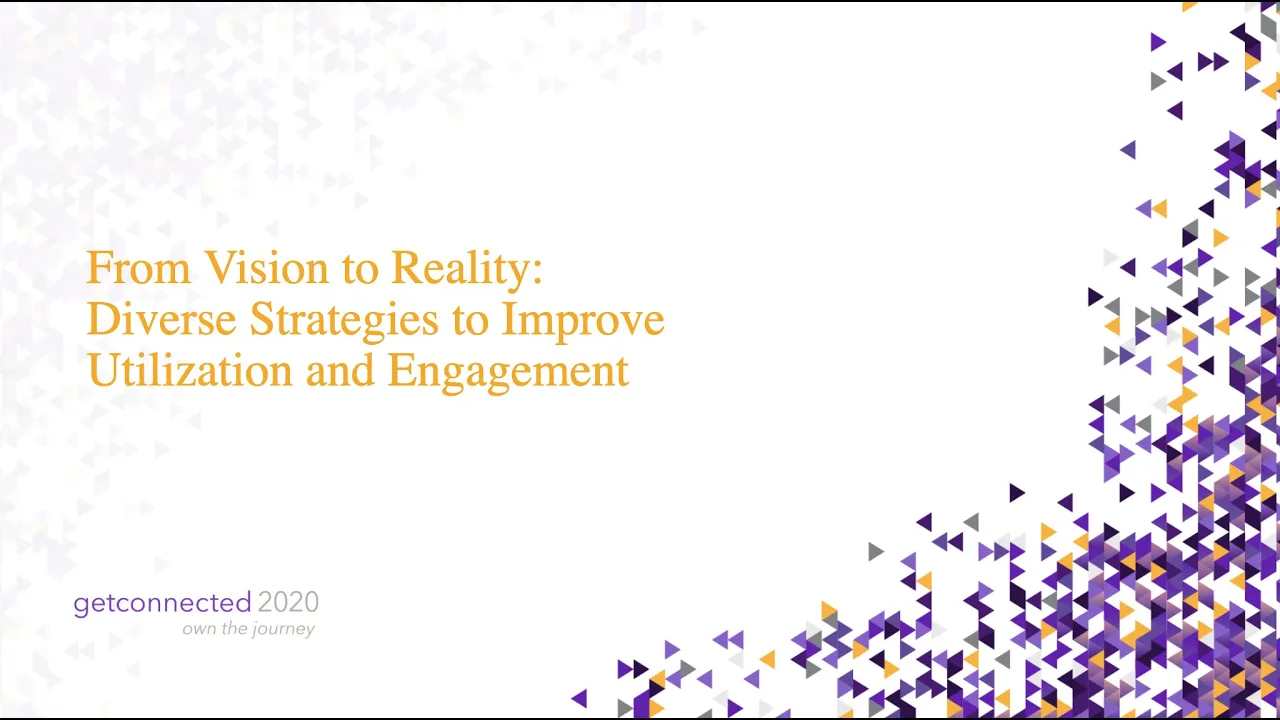 From Vision to Reality: Diverse Strategies to Improve Utilization and Engagement

getconnected 2020
own the journey